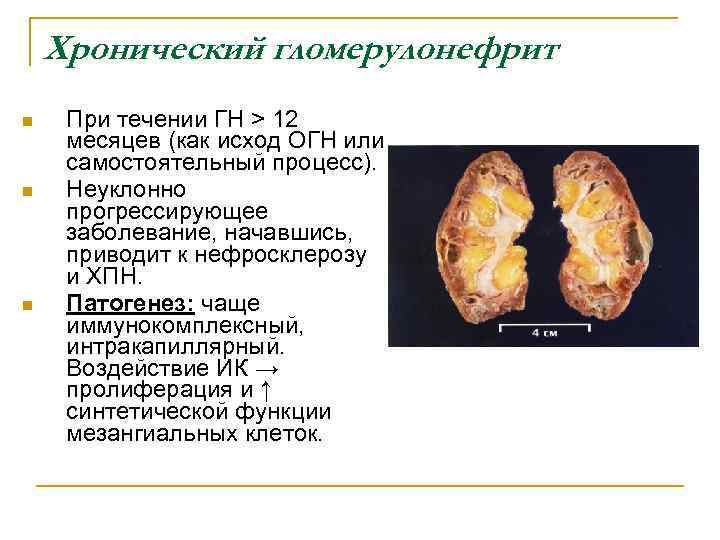 Хронический гломерулонефрит

При течении ГН > 12 месяцев (как исход ОГН или самостоятельный процесс).

Неуклонно прогрессирующее заболевание, начавшись, приводит к нефросклерозу и ХПН.

Патогенез: чаще иммунокомплексный, интракапиллярный. Воздействие ИК → пролиферация и ↑ синтетической функции мезангиальных клеток.

4 см